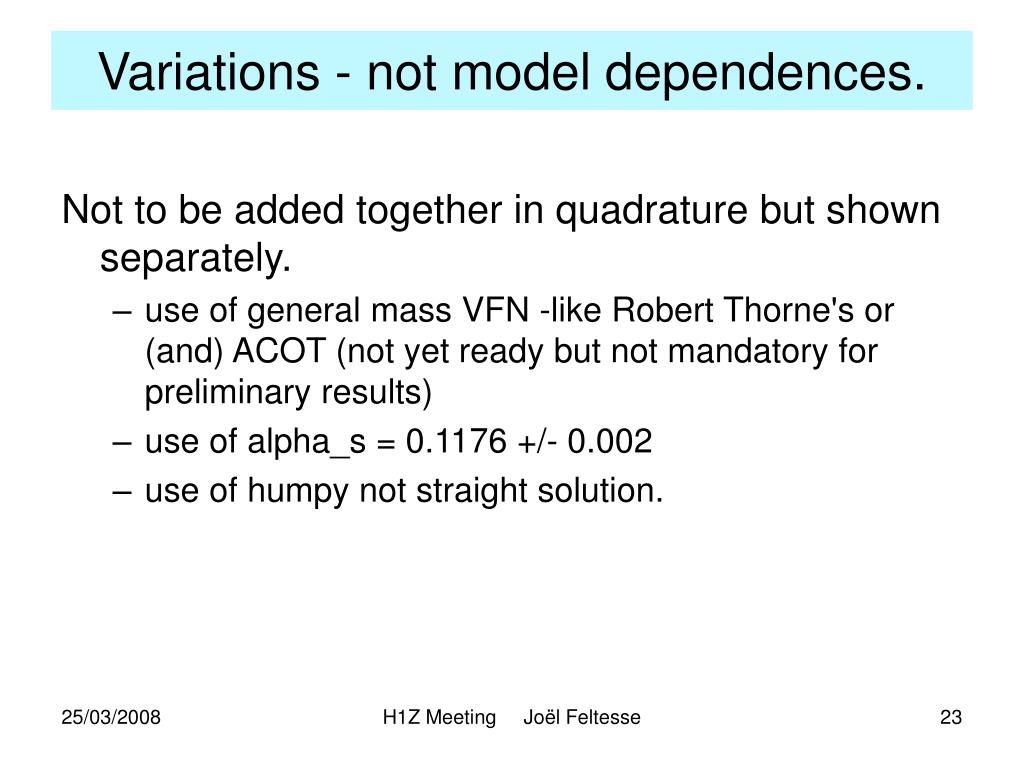 Variations - not model dependences.

Not to be added together in quadrature but shown separately.

– use of general mass VFN -like Robert Thorne's or (and) ACOT (not yet ready but not mandatory for preliminary results)
– use of alpha_s = 0.1176 +/- 0.002
– use of humpy not straight solution.

25/03/2008 H1Z Meeting Joël Feltesse 23